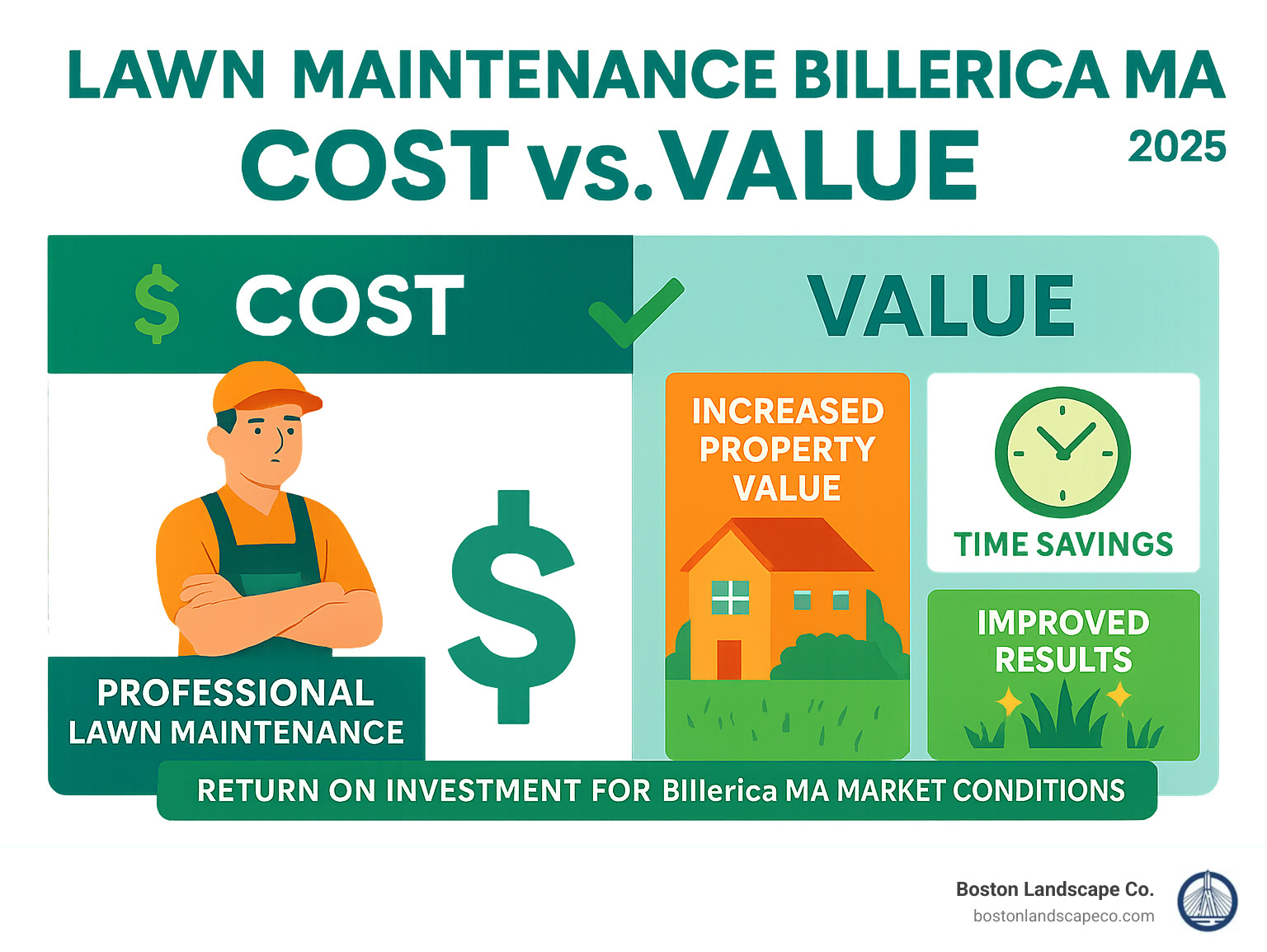 LAWN MAINTENANCE BILLERICA MA
COST vs. VALUE
2025

$ COST

VALUE

PROFESSIONAL LAWN MAINTENANCE

$

INCREASED PROPERTY VALUE

TIME SAVINGS

IMPROVED RESULTS

RETURN ON INVESTMENT FOR BIllerica MA MARKET CONDITIONS

Boston Landscape Co.
bostonlandscapeco.com